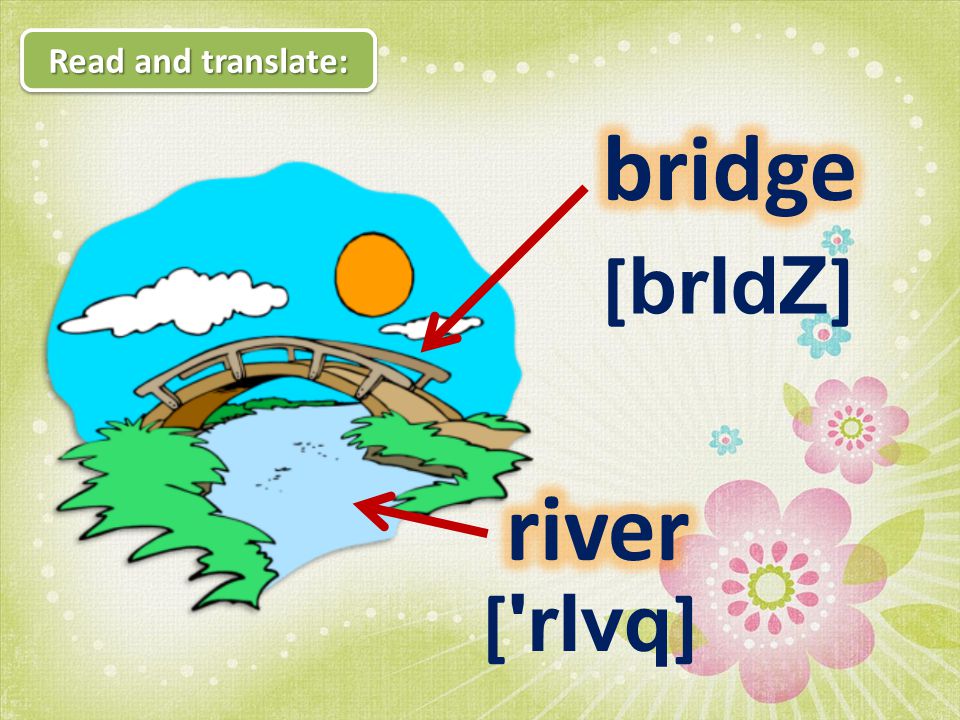 Read and translate:

bridge
[brIdZ]

river
['rIvq]